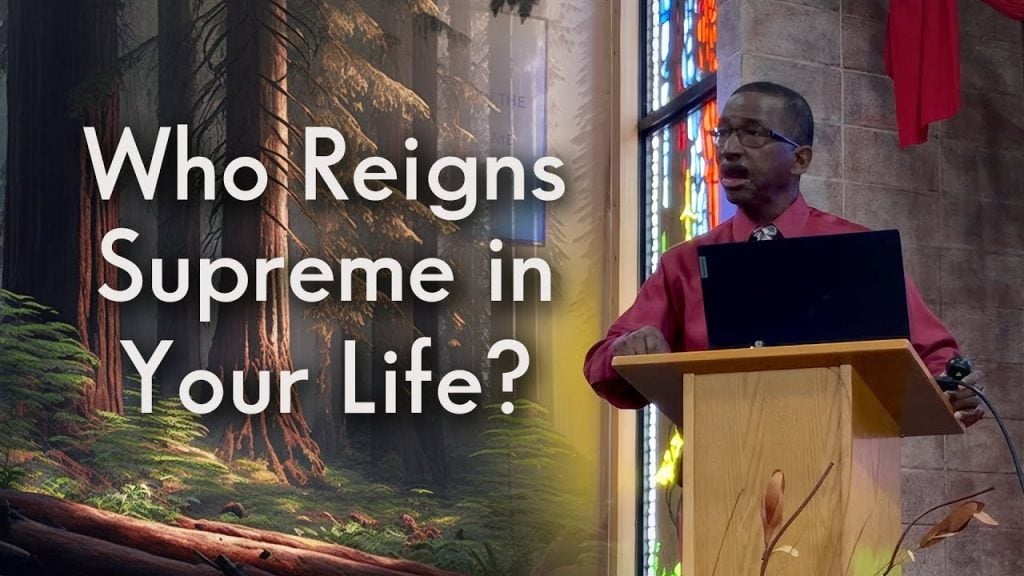 Who Reigns Supreme in Your Life?